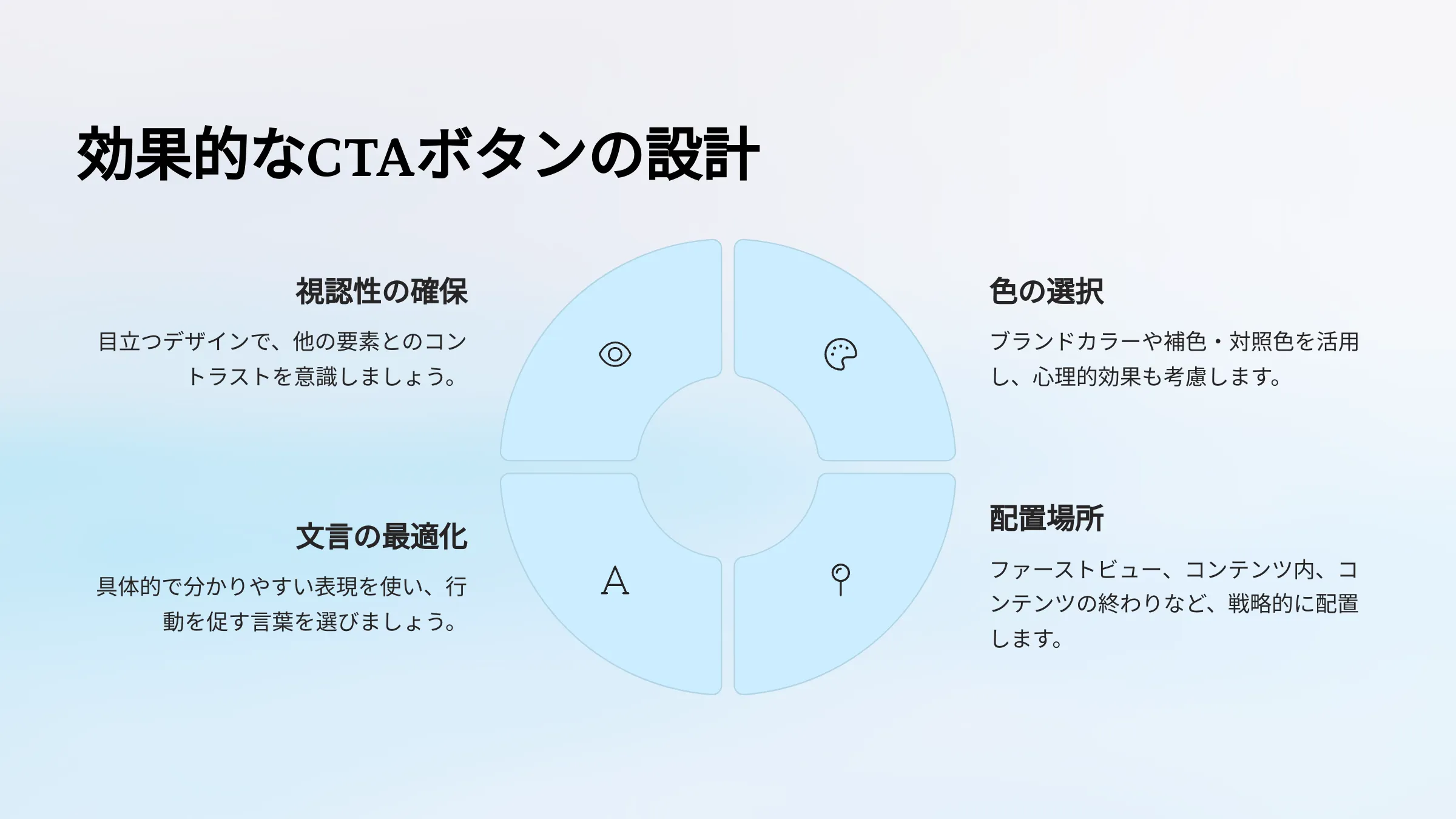 効果的なCTAボタンの設計

視認性の確保

目立つデザインで、他の要素とのコントラストを意識しましょう。

文言の最適化

具体的で分かりやすい表現を使い、行動を促す言葉を選びましょう。

A

色の選択

ブランドカラーや補色・対照色を活用し、心理的効果も考慮します。

配置場所

ファーストビュー、コンテンツ内、コンテンツの終わりなど、戦略的に配置します。